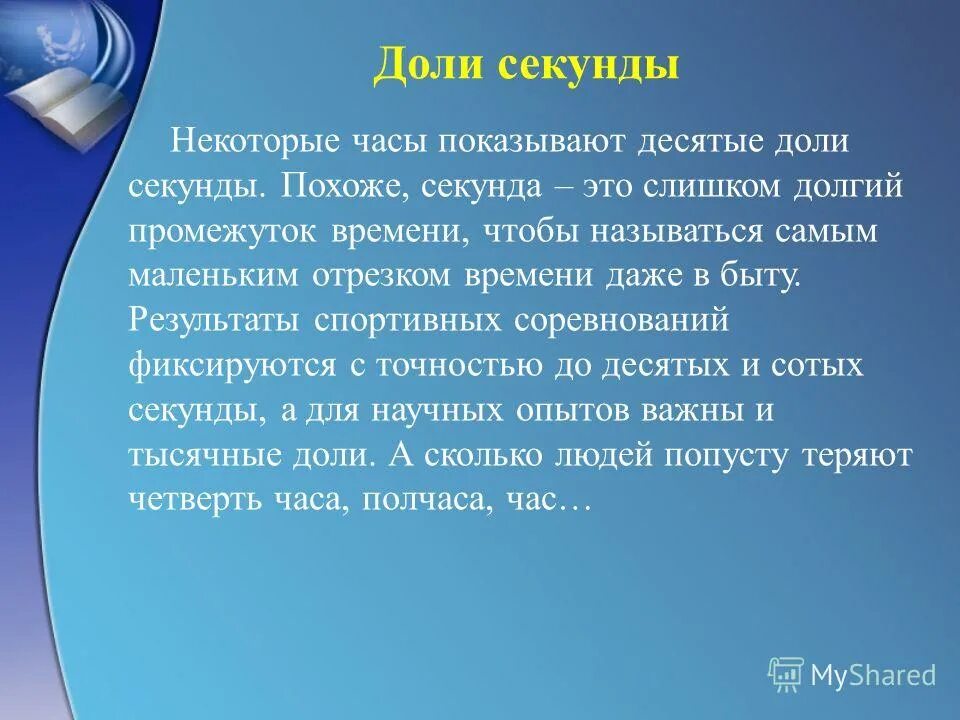 Доли секунды

Некоторые часы показывают десятые доли секунды. Похоже, секунда – это слишком долгий промежуток времени, чтобы называться самым маленьким отрезком времени даже в быту. Результаты спортивных соревнований фиксируются с точностью до десятых и сотых секунды, а для научных опытов важны и тысячные доли. А сколько людей попусту теряют четверть часа, полчаса, час…

MyShared